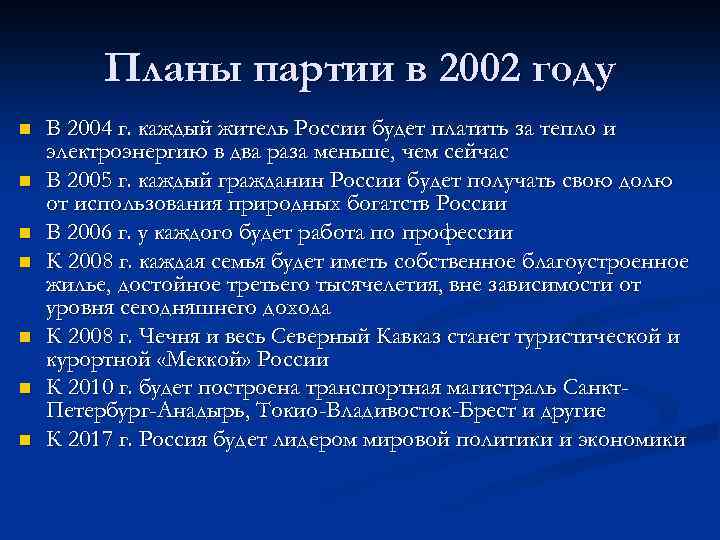 Планы партии в 2002 году

В 2004 г. каждый житель России будет платить за тепло и электроэнергию в два раза меньше, чем сейчас

В 2005 г. каждый гражданин России будет получать свою долю от использования природных богатств России

В 2006 г. у каждого будет работа по профессии

К 2008 г. каждая семья будет иметь собственное благоустроенное жилье, достойное третьего тысячелетия, вне зависимости от уровня сегодняшнего дохода

К 2008 г. Чечня и весь Северный Кавказ станет туристической и курортной «Меккой» России

К 2010 г. будет построена транспортная магистраль Санкт-Петербург-Анадырь, Токио-Владивосток-Брест и другие

К 2017 г. Россия будет лидером мировой политики и экономики